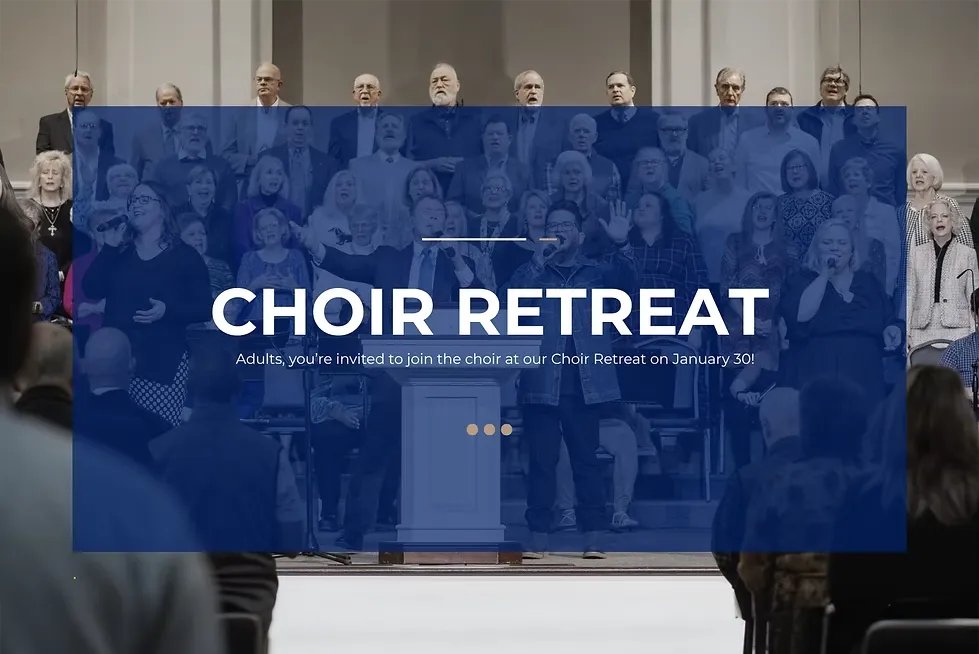 CHOIR RETREAT

Adults, you're invited to join the choir at our Choir Retreat on January 30!